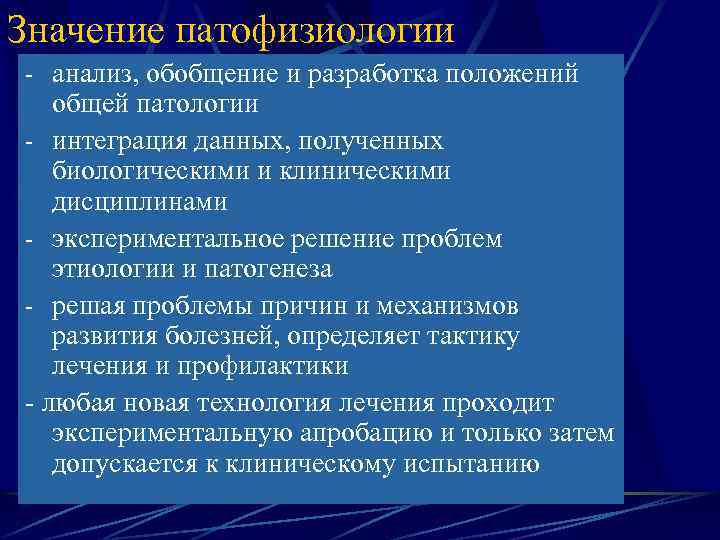 Значение патофизиологии

- анализ, обобщение и разработка положений общей патологии

- интеграция данных, полученных биологическими и клиническими дисциплинами

- экспериментальное решение проблем этиологии и патогенеза

- решая проблемы причин и механизмов развития болезней, определяет тактику лечения и профилактики

- любая новая технология лечения проходит экспериментальную апробацию и только затем допускается к клиническому испытанию